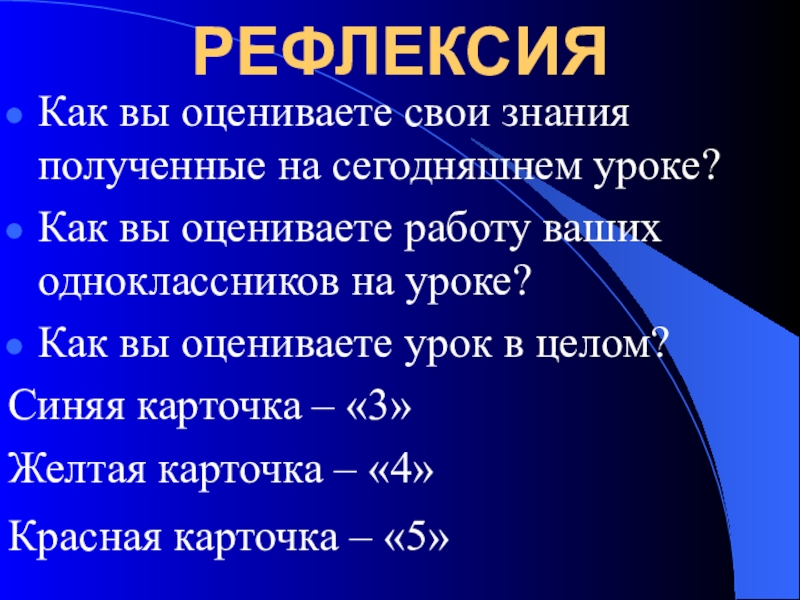 РЕФЛЕКСИЯ

- Как вы оцениваете свои знания полученные на сегодняшнем уроке?
- Как вы оцениваете работу ваших одноклассников на уроке?
- Как вы оцениваете урок в целом?

Синяя карточка – «3»

Желтая карточка – «4»

Красная карточка – «5»